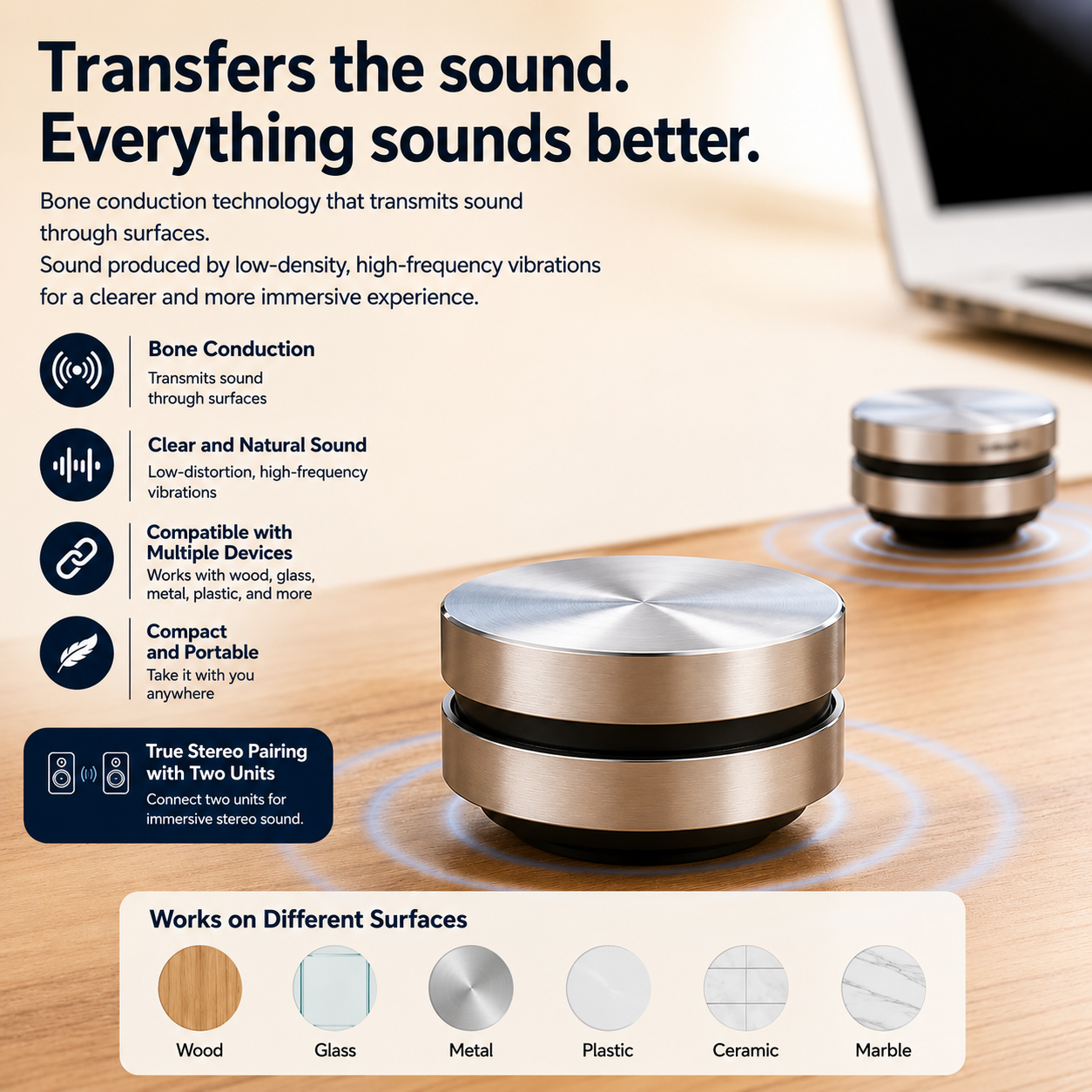 Transfers the sound.
Everything sounds better.

Bone conduction technology that transmits sound through surfaces.
Sound produced by low-density, high-frequency vibrations for a clearer and more immersive experience.

Bone Conduction
Transmits sound through surfaces

Clear and Natural Sound
Low-distortion, high-frequency vibrations

Compatible with Multiple Devices
Works with wood, glass, metal, plastic, and more

Compact and Portable
Take it with you anywhere

True Stereo Pairing with Two Units
Connect two units for immersive stereo sound.

Works on Different Surfaces

Wood
Glass
Metal
Plastic
Ceramic
Marble